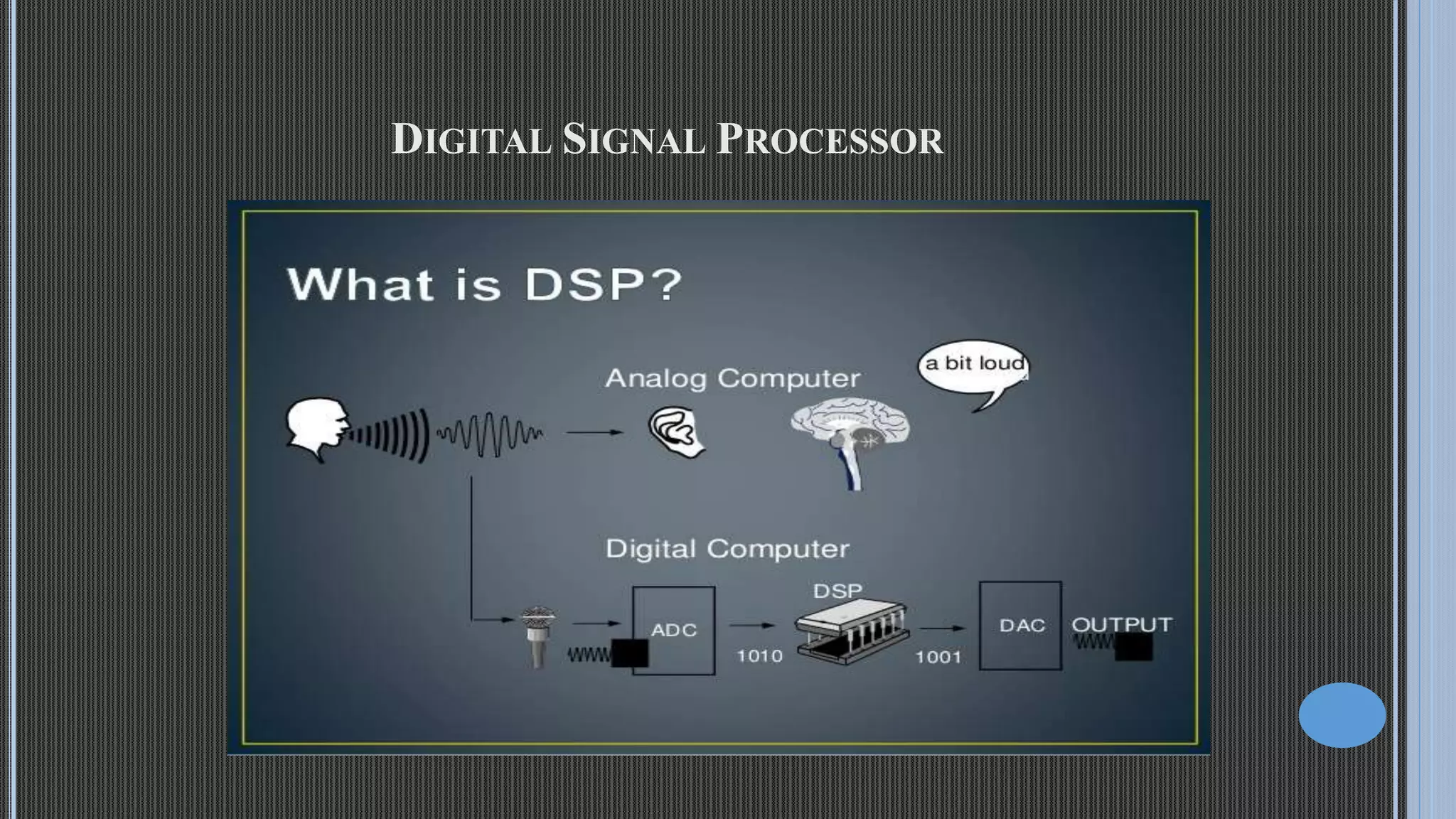 DIGITAL SIGNAL PROCESSOR

What is DSP?

Analog Computer

a bit loud

Digital Computer

ADC

1010

DSP

1001

DAC

OUTPUT